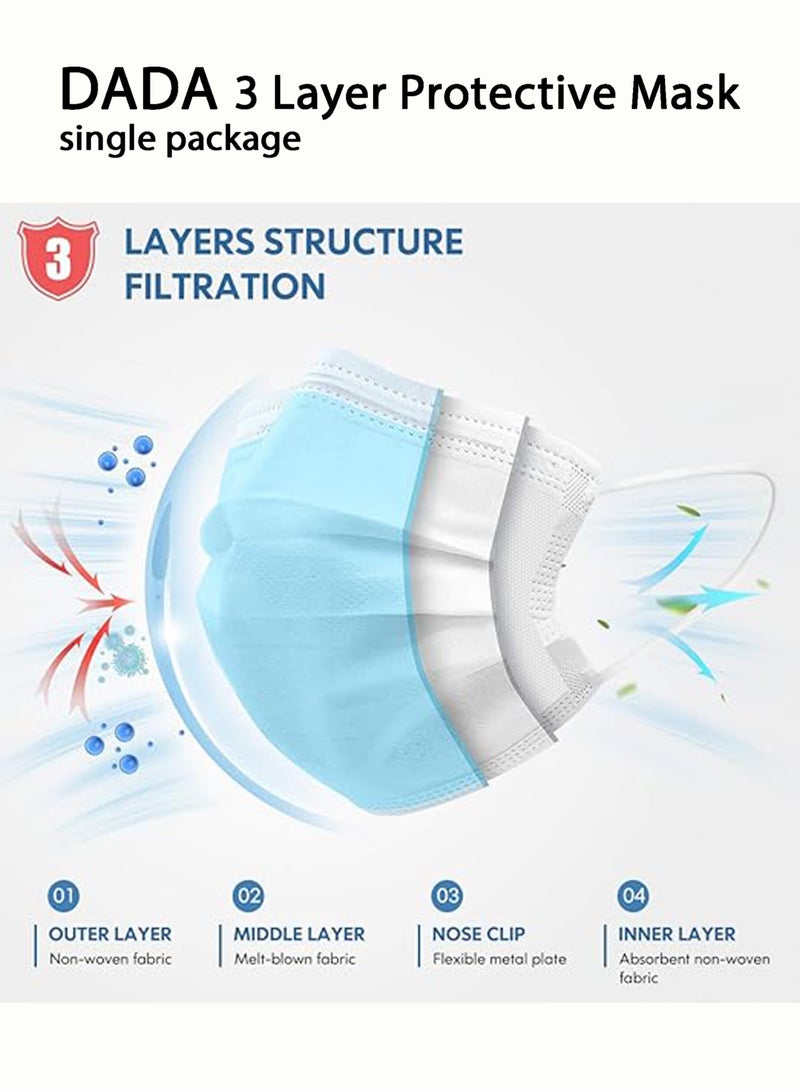 DADA 3 Layer Protective Mask
single package

3

LAYERS STRUCTURE FILTRATION

01
OUTER LAYER
Non-woven fabric

02
MIDDLE LAYER
Melt-blown fabric

03
NOSE CLIP
Flexible metal plate

04
INNER LAYER
Absorbent non-woven fabric